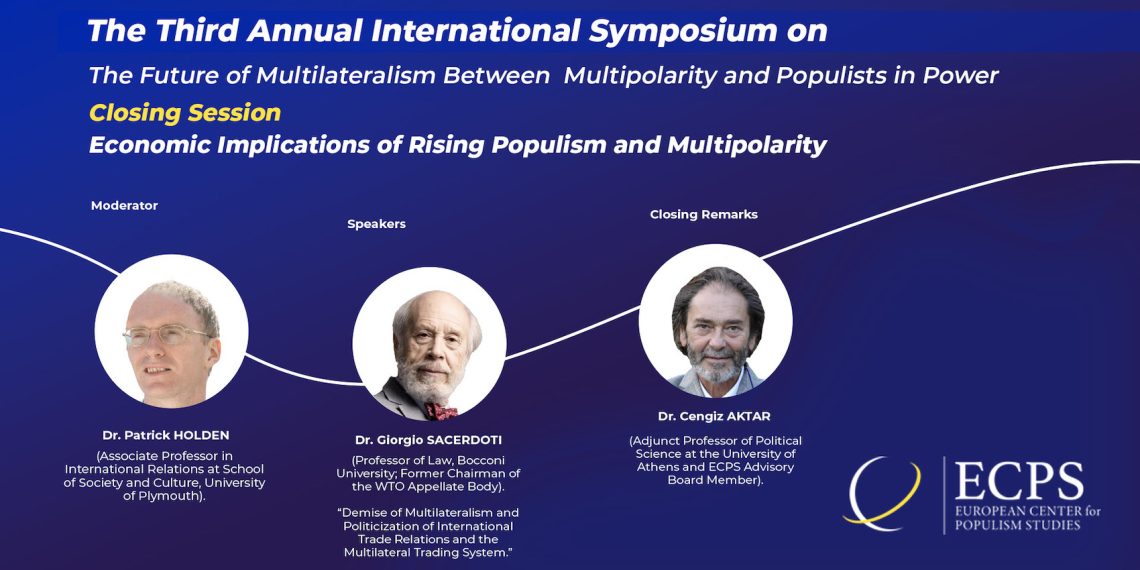 The Third Annual International Symposium on

The Future of Multilateralism Between Multipolarity and Populists in Power

Closing Session

Economic Implications of Rising Populism and Multipolarity

Moderator

Dr. Patrick HOLDEN

(Associate Professor in International Relations at School of Society and Culture, University of Plymouth).

Speakers

Dr. Giorgio SACERDOTI

(Professor of Law, Bocconi University; Former Chairman of the WTO Appellate Body).

"Demise of Multilateralism and Politicization of International Trade Relations and the Multilateral Trading System."

Closing Remarks

Dr. Cengiz AKTAR

(Adjunct Professor of Political Science at the University of Athens and ECPS Advisory Board Member).

ECPS
EUROPEAN CENTER for
POPULISM STUDIES